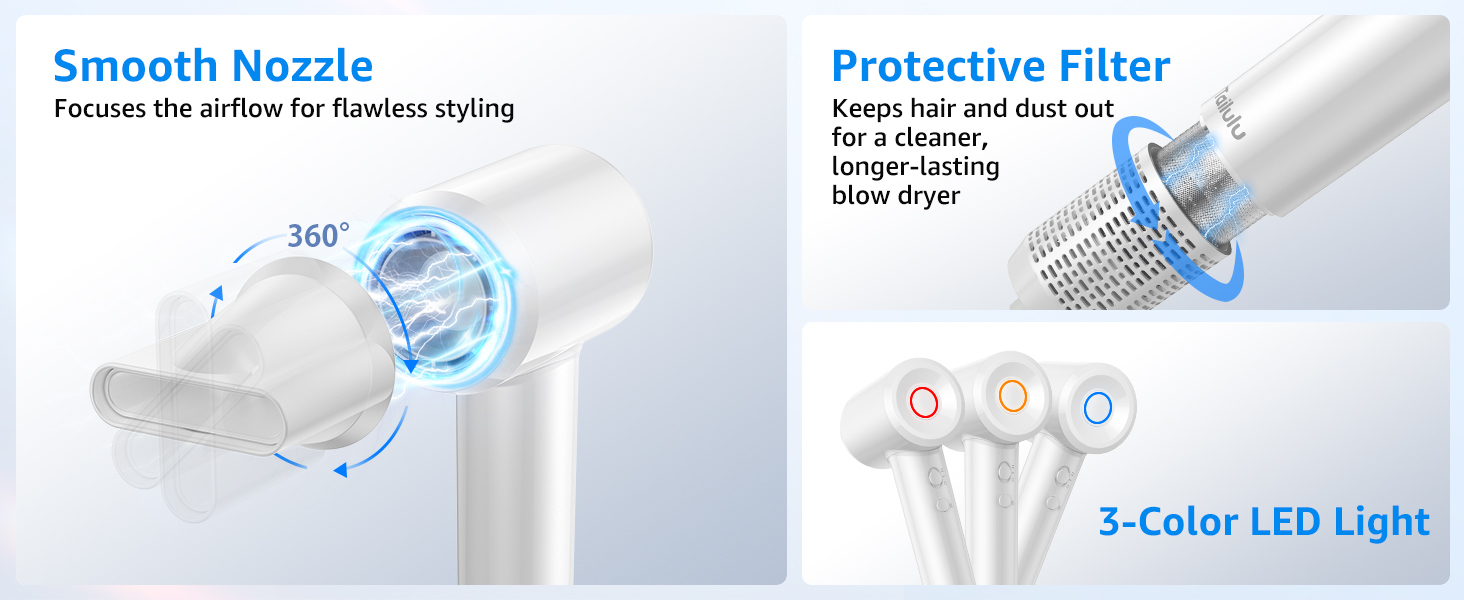 Smooth Nozzle
Focuses the airflow for flawless styling

360°

Protective Filter
Keeps hair and dust out for a cleaner, longer-lasting blow dryer

Tailulu

3-Color LED Light